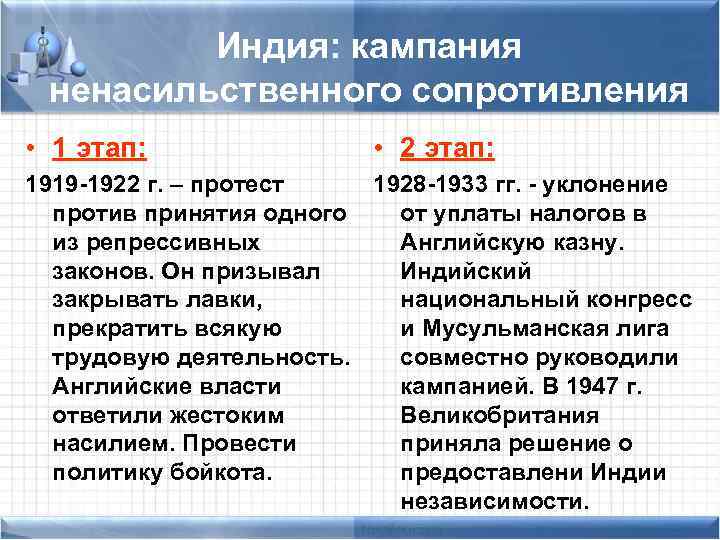 Индия: кампания ненасильственного сопротивления

• 1 этап:

1919-1922 г. – протест против принятия одного из репрессивных законов. Он призывал закрывать лавки, прекратить всякую трудовую деятельность. Английские власти ответили жестоким насилием. Провести политику бойкота.

• 2 этап:

1928-1933 гг. - уклонение от уплаты налогов в Английскую казну. Индийский национальный конгресс и Мусульманская лига совместно руководили кампанией. В 1947 г. Великобритания приняла решение о предоставлени Индии независимости.